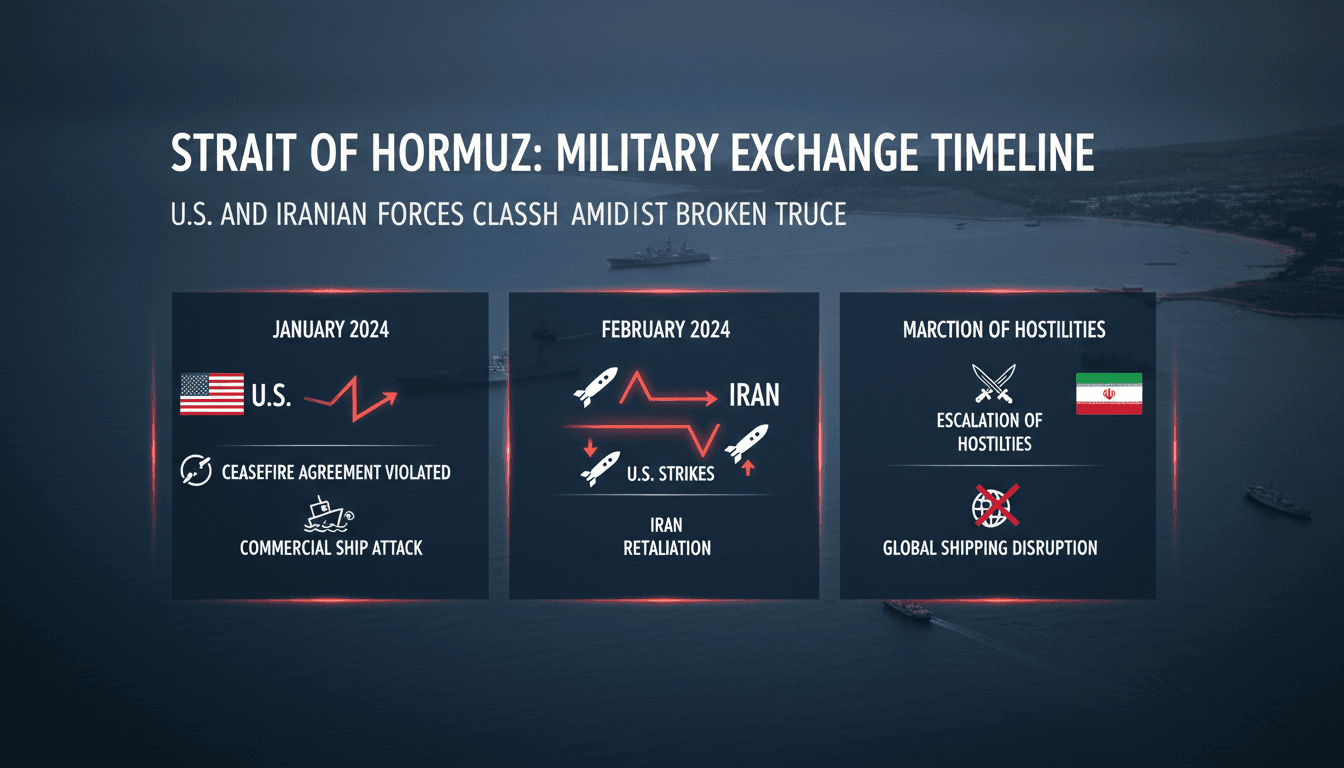 STRAIT OF HORMUZ: MILITARY EXCHANGE TIMELINE

U.S. AND IRANIAN FORCES CLASSH AMIDIST BROKEN TRUCE

JANUARY 2024

U.S.

CEASEFIRE AGREEMENT VIOLATED

COMMERCIAL SHIP ATTACK

FEBRUARY 2024

IRAN

U.S. STRIKES

IRAN RETALIATION

MARCTION OF HOSTILITIES

ESCALATION OF HOSTILTIES

GLOBAL SHIPPING DISRUPTION